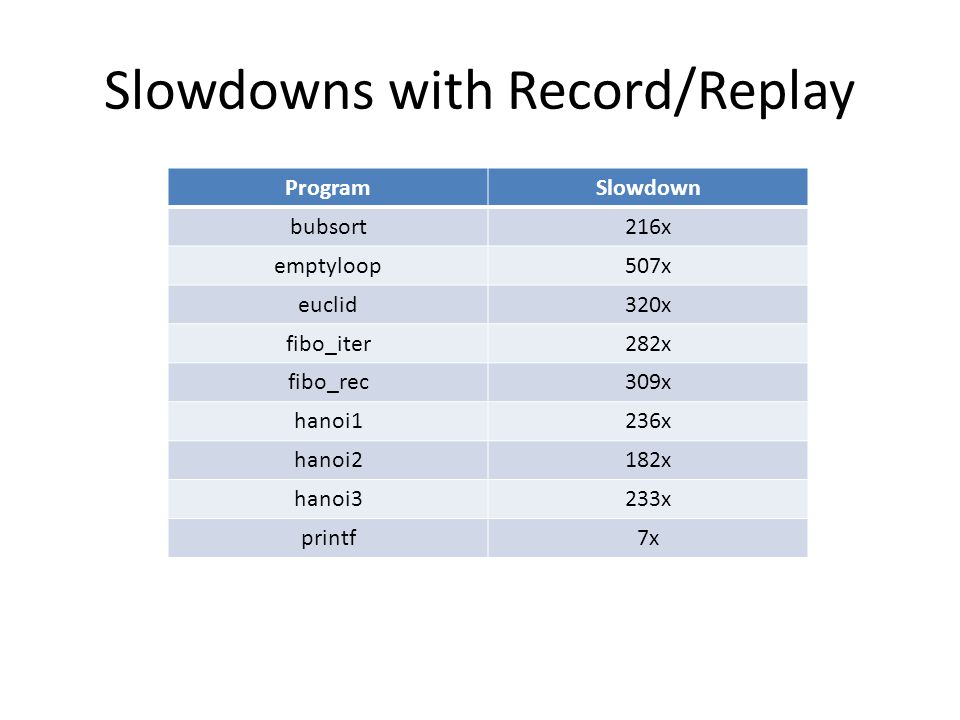 Slowdowns with Record/Replay

| Program | Slowdown |
|---|---|
| bubsort | 216x |
| emptyloop | 507x |
| euclid | 320x |
| fibo_iter | 282x |
| fibo_rec | 309x |
| hanoi1 | 236x |
| hanoi2 | 182x |
| hanoi3 | 233x |
| printf | 7x |